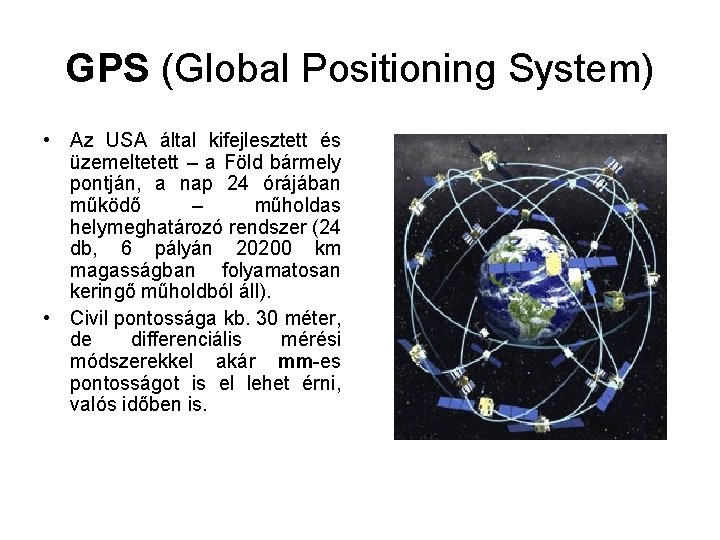 GPS (Global Positioning System)

• Az USA által kifejlesztett és üzemeltetett – a Föld bármely pontján, a nap 24 órájában működő – műholdas helymeghatározó rendszer (24 db, 6 pályán 20200 km magasságban folyamatosan keringő műholdból áll).

• Civil pontossága kb. 30 méter, de differenciális mérési módszerekkel akár mm-es pontosságot is el lehet érni, valós időben is.